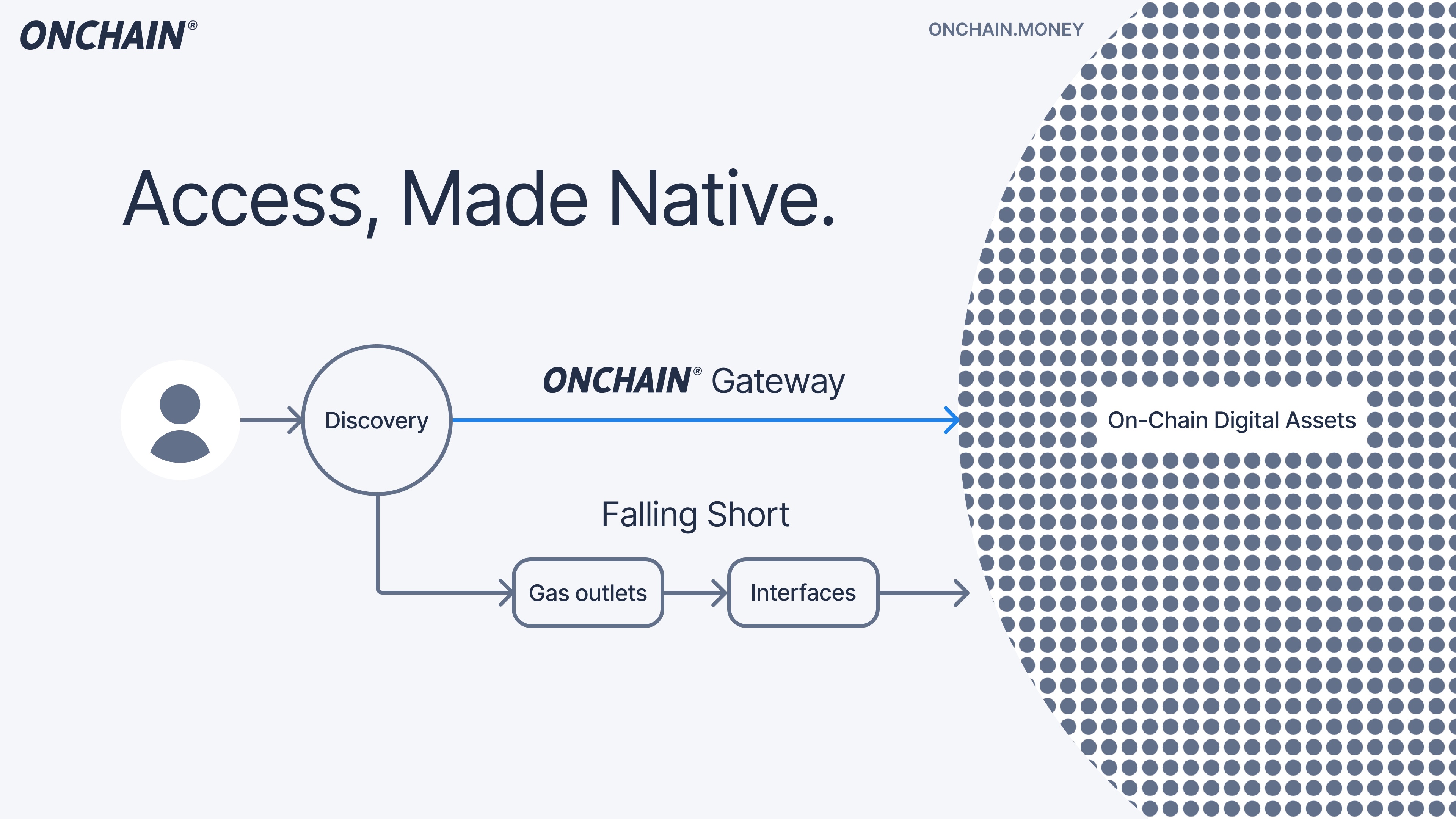 ONCHAIN®

ONCHAIN.MONEY

Access, Made Native.

Discovery

ONCHAIN® Gateway

On-Chain Digital Assets

Falling Short

Gas outlets

Interfaces